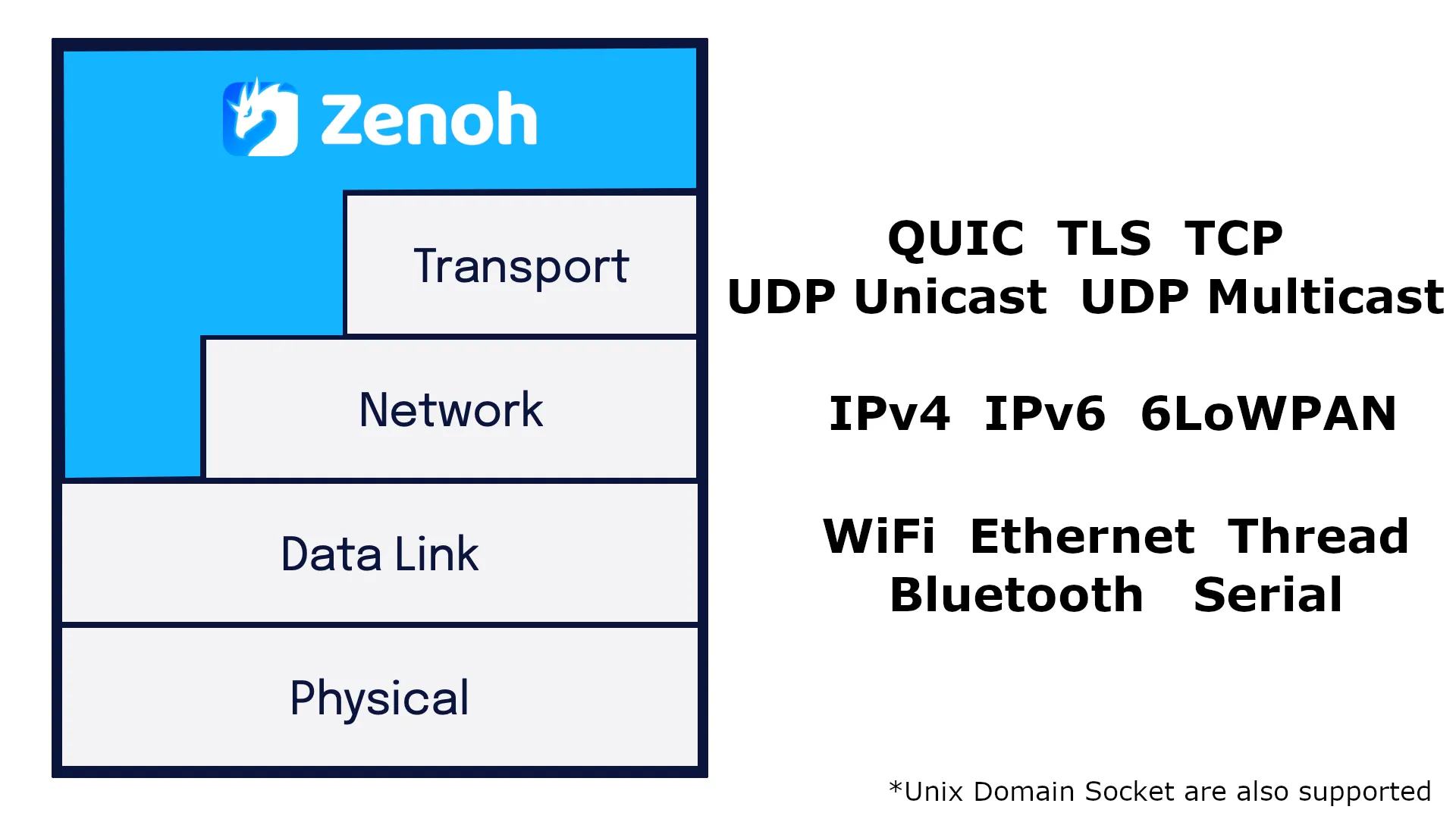 Zenoh

Transport

Network

Data Link

Physical

QUIC TLS TCP
UDP Unicast UDP Multicast

IPv4 IPv6 6LoWPAN

WiFi Ethernet Thread
Bluetooth Serial

*Unix Domain Socket are also supported